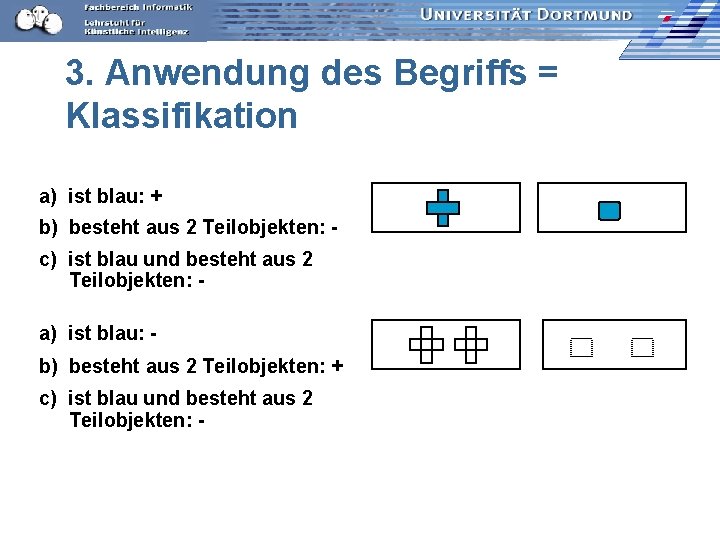 Fachbereich Informatik
Lehrstuhl für Künstliche Intelligenz

UNIVERSITÄT DORTMUND

3. Anwendung des Begriffs = Klassifikation

a) ist blau: +
b) besteht aus 2 Teilobjekten: -
c) ist blau und besteht aus 2 Teilobjekten: -

a) ist blau: -
b) besteht aus 2 Teilobjekten: +
c) ist blau und besteht aus 2 Teilobjekten: -